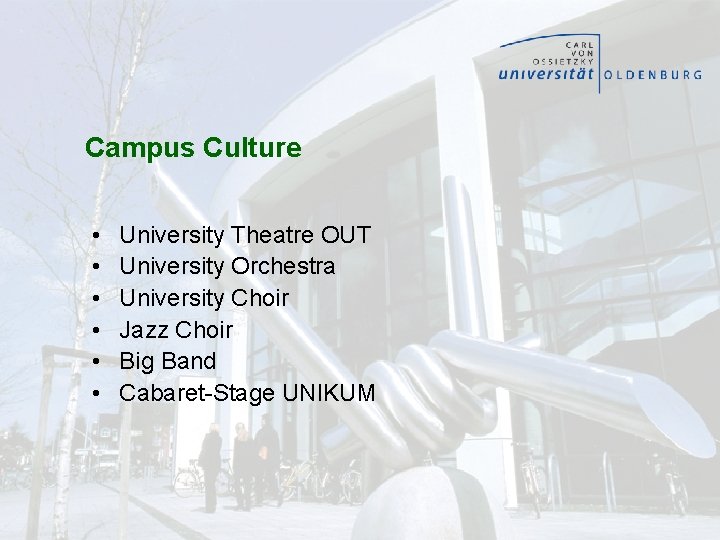 CARL
VON
OSSIETZKY
universität OLDENBURG

Campus Culture

• University Theatre OUT
• University Orchestra
• University Choir
• Jazz Choir
• Big Band
• Cabaret-Stage UNIKUM